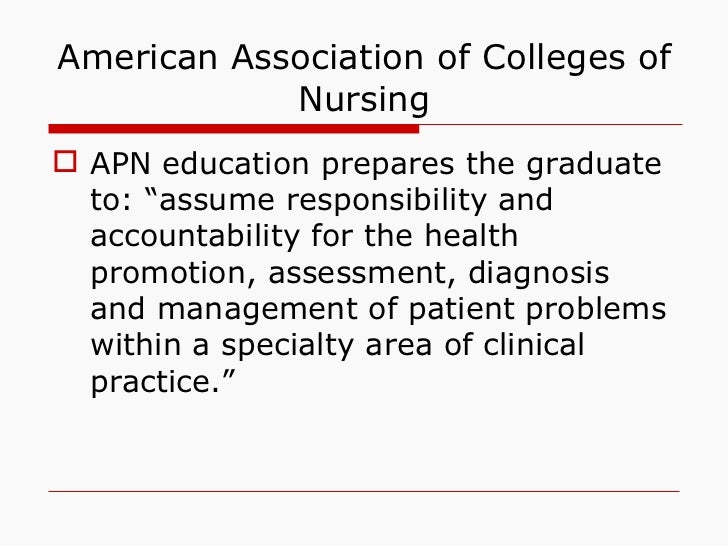 American Association of Colleges of Nursing

APN education prepares the graduate to: “assume responsibility and accountability for the health promotion, assessment, diagnosis and management of patient problems within a specialty area of clinical practice.”